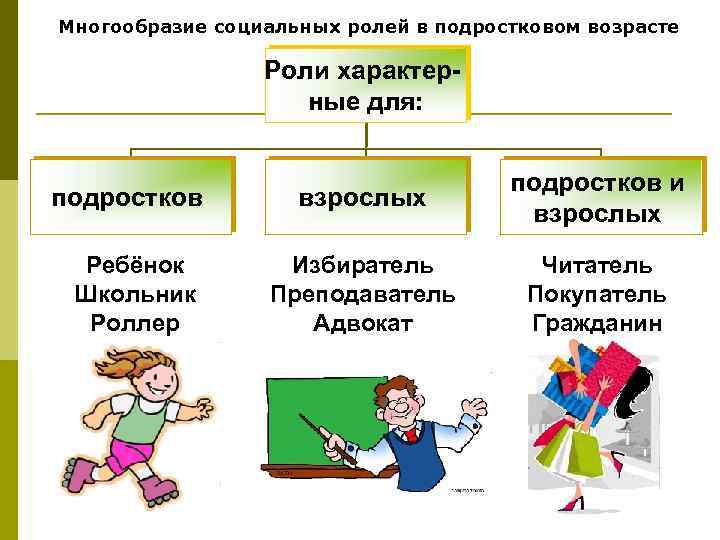 Многообразие социальных ролей в подростковом возрасте

Роли характерные для:

подростков

взрослых

подростков и взрослых

Ребёнок
Школьник
Роллер

Избиратель
Преподаватель
Адвокат

Читатель
Покупатель
Гражданин